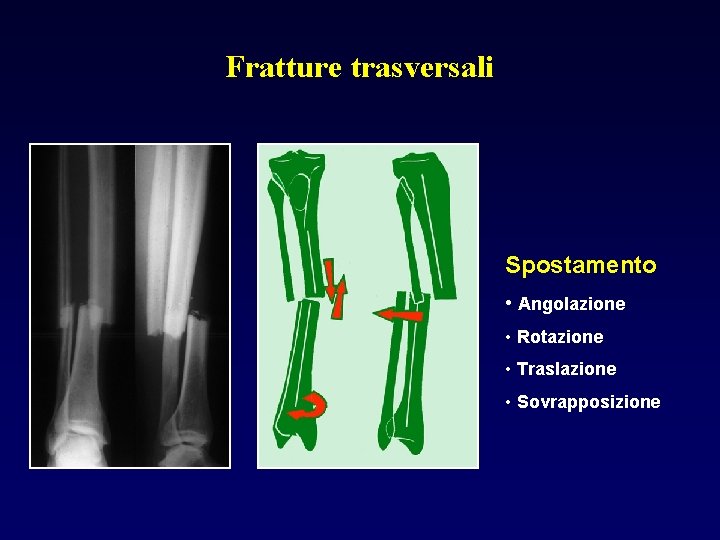 Fratture trasversali

Spostamento

• Angolazione

• Rotazione

• Traslazione

• Sovrapposizione